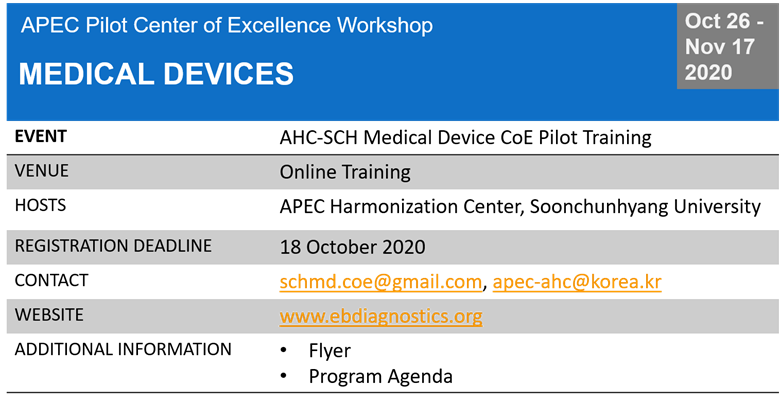 APEC Pilot Center of Excellence Workshop

MEDICAL DEVICES

Oct 26 - Nov 17 2020

| EVENT | AHC-SCH Medical Device CoE Pilot Training |
|---|---|
| VENUE | Online Training |
| HOSTS | APEC Harmonization Center, Soonchunhyang University |
| REGISTRATION DEADLINE | 18 October 2020 |
| CONTACT | schmd.coe@gmail.com, apec-ahc@korea.kr |
| WEBSITE | www.ebdiagnostics.org |
| ADDITIONAL INFORMATION | • Flyer • Program Agenda |